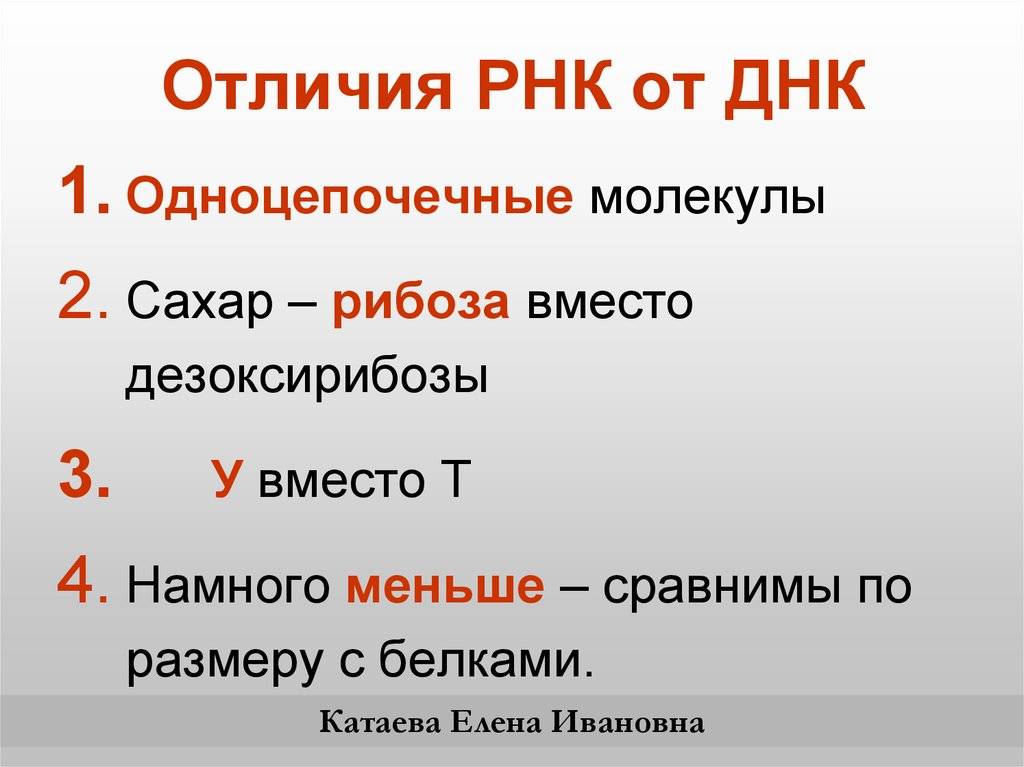 Отличия РНК от ДНК

1. Одноцепочечные молекулы

2. Сахар – рибоза вместо дезоксирибозы

3. У вместо Т

4. Намного меньше – сравнимы по размеру с белками.

Катаева Елена Ивановна